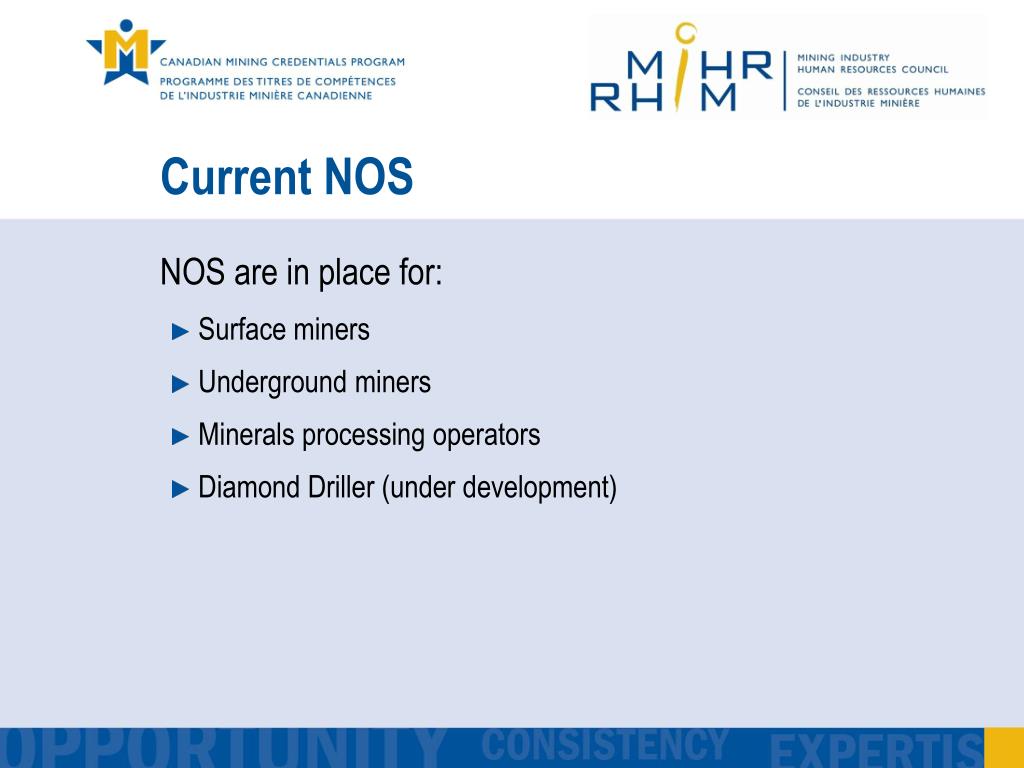 CANADIAN MINING CREDENTIALS PROGRAM
PROGRAMME DES TITRES DE COMPÉTENCES DE L'INDUSTRIE MINIÈRE CANADIENNE

MIHR
RHIM
MINING INDUSTRY HUMAN RESOURCES COUNCIL
CONSEIL DES RESSOURCES HUMAINES DE L'INDUSTRIE MINIÈRE

Current NOS

NOS are in place for:

► Surface miners
► Underground miners
► Minerals processing operators
► Diamond Driller (under development)

OPPORTUNITY CONSISTENCY EXPERTIS